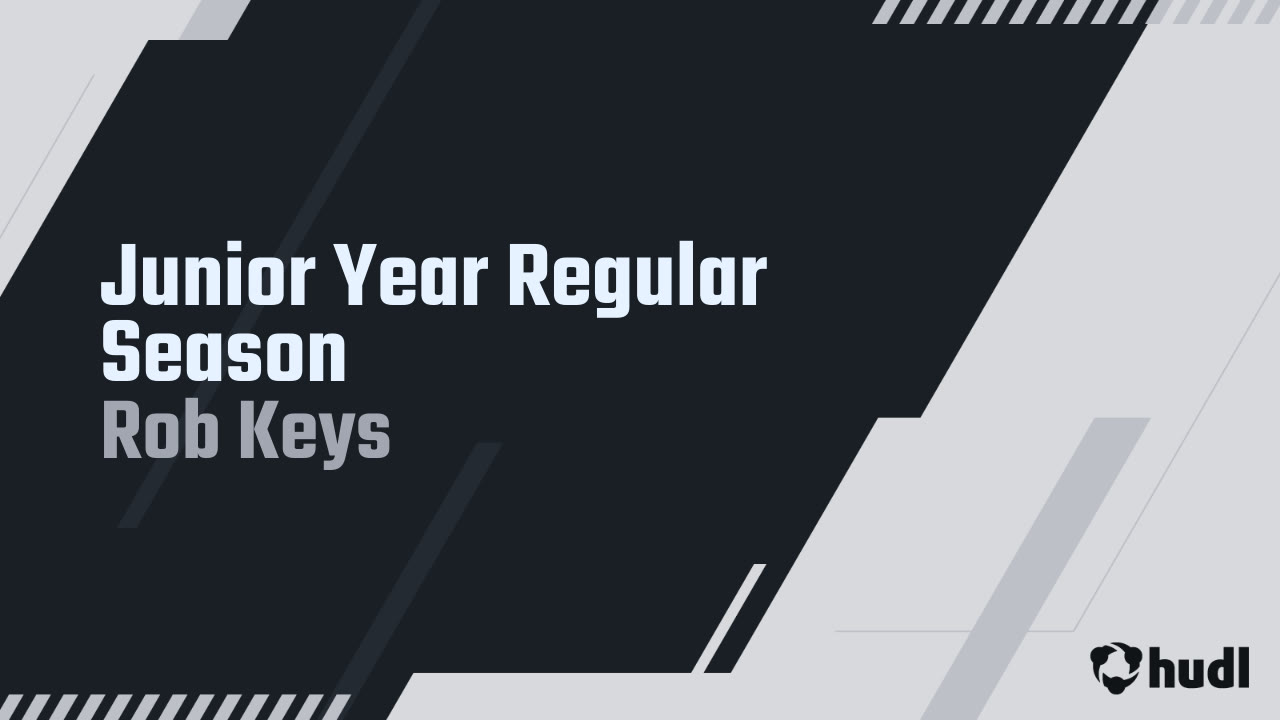 Junior Year Regular Season
Rob Keys

hudl